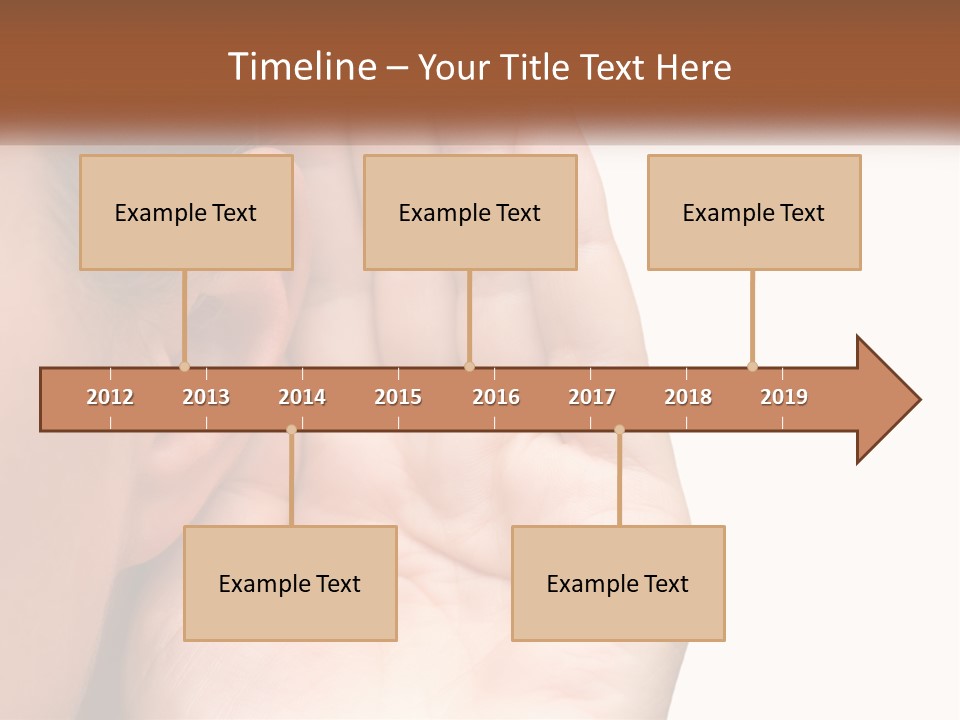 Timeline – Your Title Text Here

Example Text

Example Text

Example Text

2012 2013 2014 2015 2016 2017 2018 2019

Example Text

Example Text